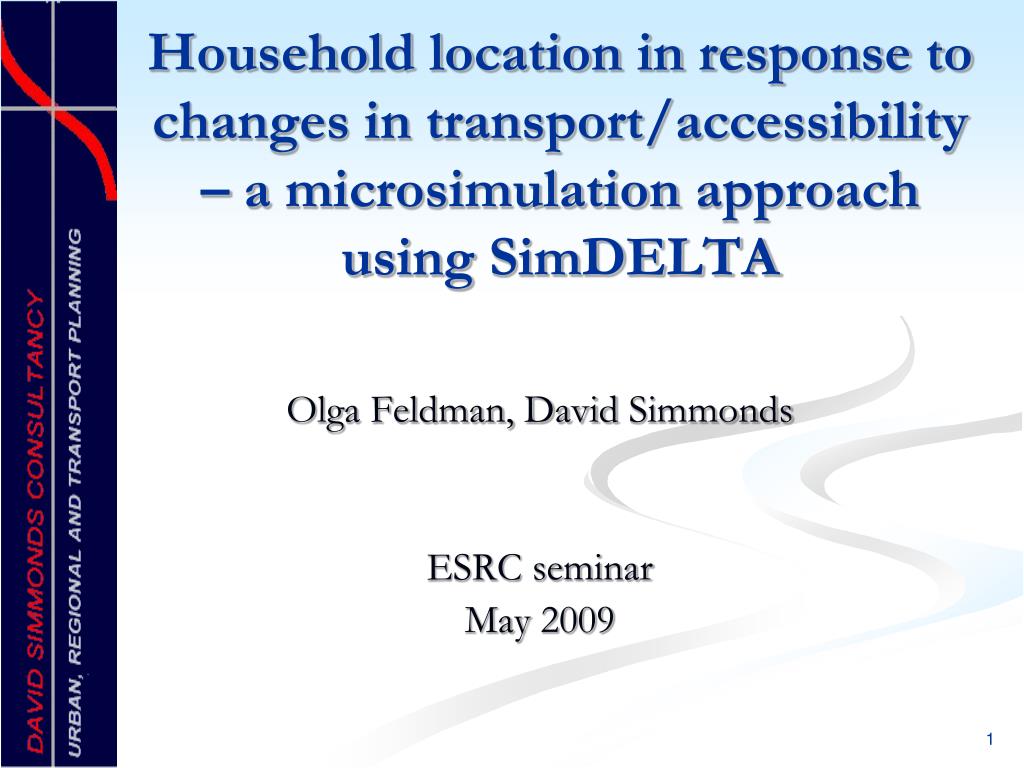 DAVID SIMMONDS CONSULTANCY
URBAN, REGIONAL AND TRANSPORT PLANNING

Household location in response to changes in transport/accessibility – a microsimulation approach using SimDELTA

Olga Feldman, David Simmonds

ESRC seminar
May 2009

1